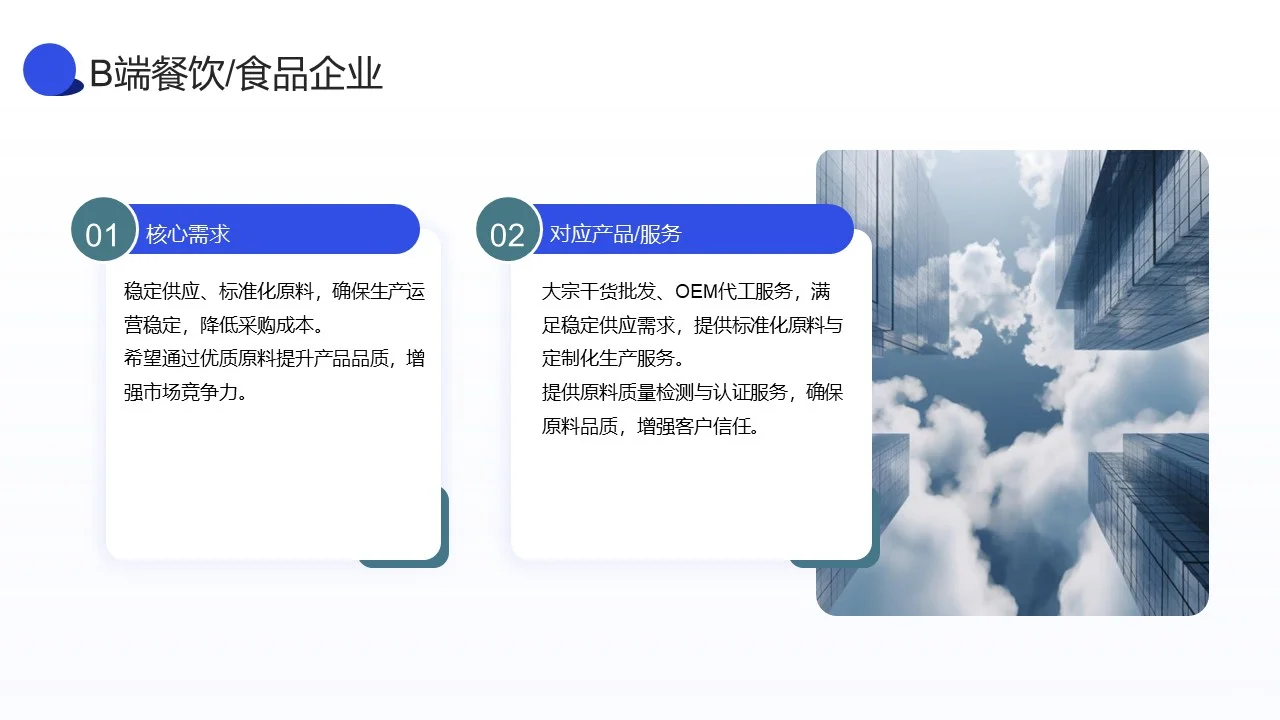 B端餐饮/食品企业

01 核心需求

稳定供应、标准化原料，确保生产运营稳定，降低采购成本。
希望通过优质原料提升产品品质，增强市场竞争力。

02 对应产品/服务

大宗干货批发、OEM代工服务，满足稳定供应需求，提供标准化原料与定制化生产服务。
提供原料质量检测与认证服务，确保原料品质，增强客户信任。